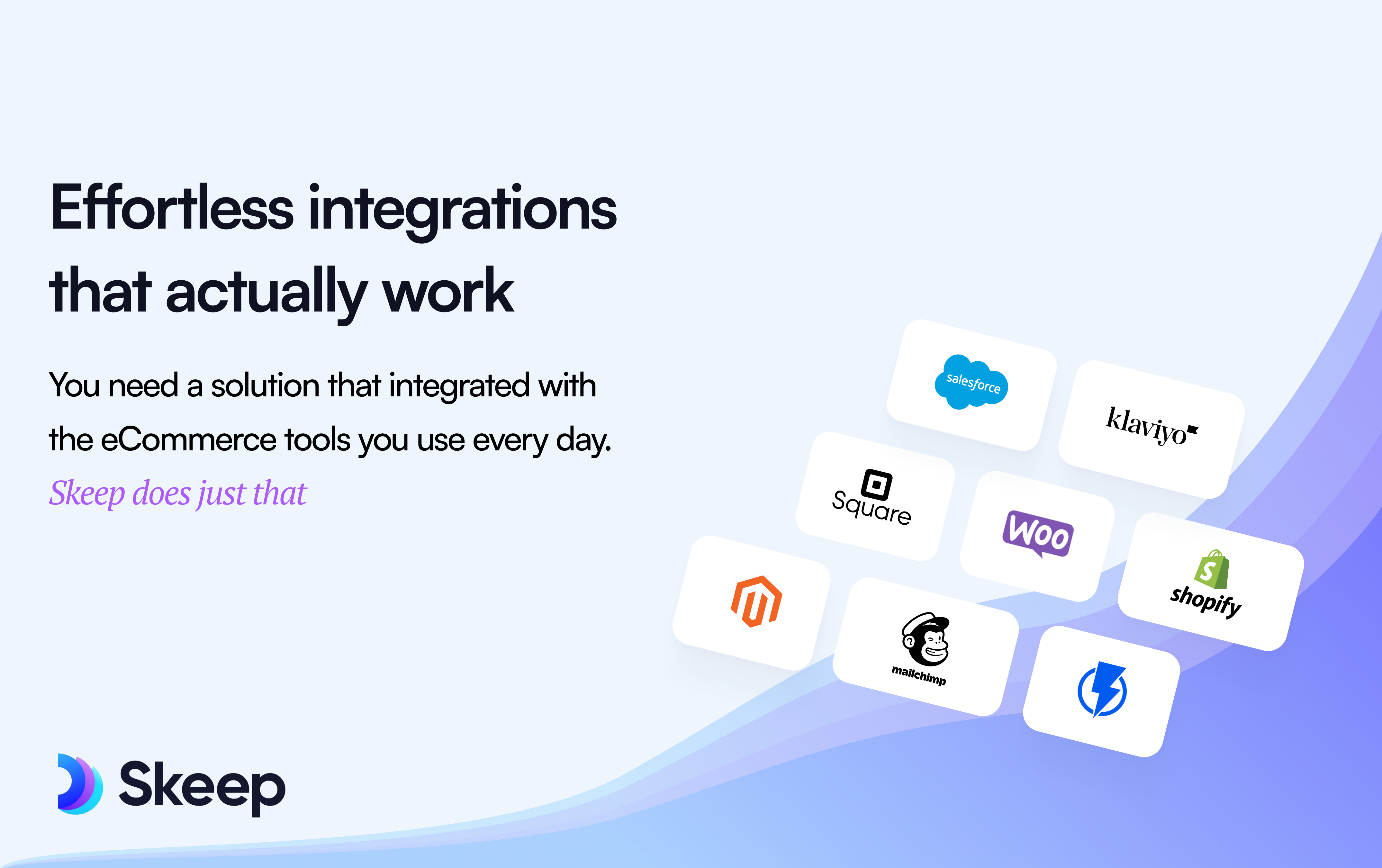 Effortless integrations that actually work

You need a solution that integrated with the eCommerce tools you use every day.

Skeep does just that

salesforce

klaviyo

Square

Woo

shopify

mailchimp

Skeep